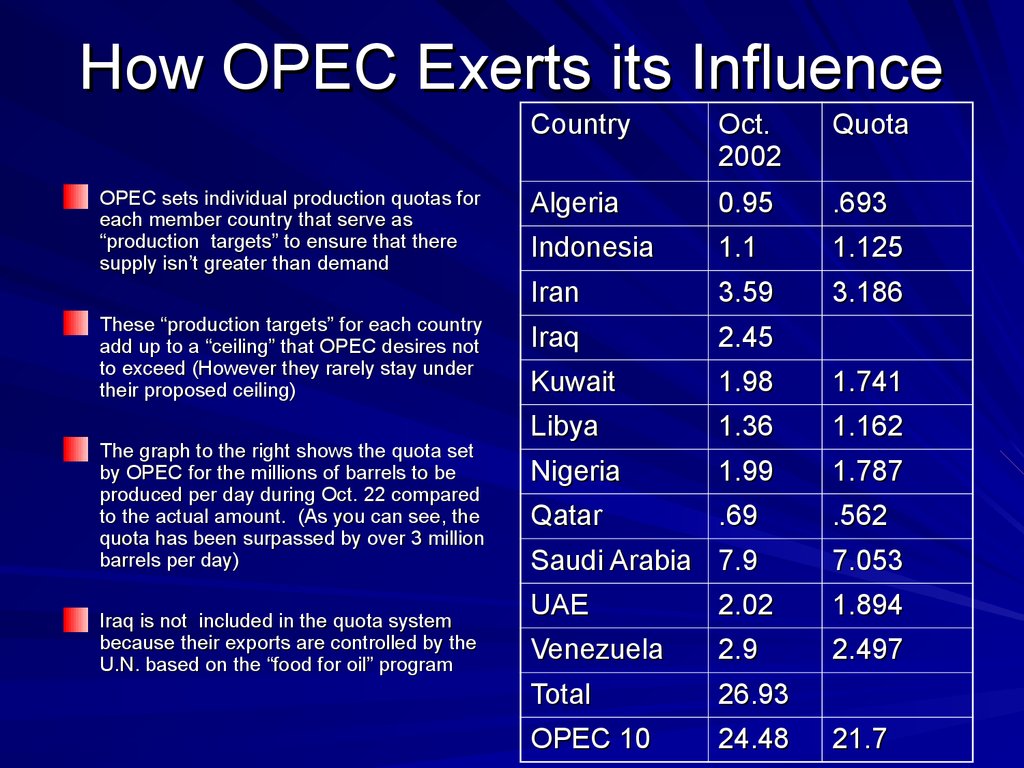 How OPEC Exerts its Influence

OPEC sets individual production quotas for each member country that serve as “production targets” to ensure that there supply isn’t greater than demand

These “production targets” for each country add up to a “ceiling” that OPEC desires not to exceed (However they rarely stay under their proposed ceiling)

The graph to the right shows the quota set by OPEC for the millions of barrels to be produced per day during Oct. 22 compared to the actual amount. (As you can see, the quota has been surpassed by over 3 million barrels per day)

Iraq is not included in the quota system because their exports are controlled by the U.N. based on the “food for oil” program

| Country | Oct. 2002 | Quota |
|---|---|---|
| Algeria | 0.95 | .693 |
| Indonesia | 1.1 | 1.125 |
| Iran | 3.59 | 3.186 |
| Iraq | 2.45 | |
| Kuwait | 1.98 | 1.741 |
| Libya | 1.36 | 1.162 |
| Nigeria | 1.99 | 1.787 |
| Qatar | .69 | .562 |
| Saudi Arabia | 7.9 | 7.053 |
| UAE | 2.02 | 1.894 |
| Venezuela | 2.9 | 2.497 |
| Total | 26.93 | |
| OPEC 10 | 24.48 | 21.7 |